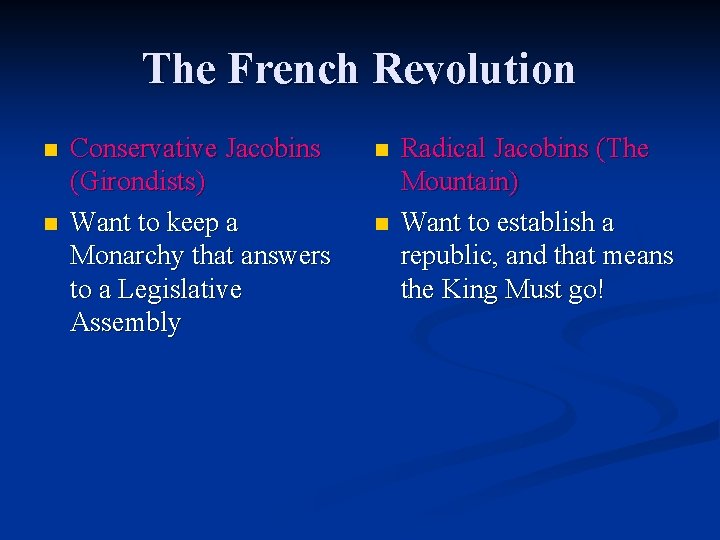 The French Revolution

- Conservative Jacobins (Girondists)
- Want to keep a Monarchy that answers to a Legislative Assembly

- Radical Jacobins (The Mountain)
- Want to establish a republic, and that means the King Must go!